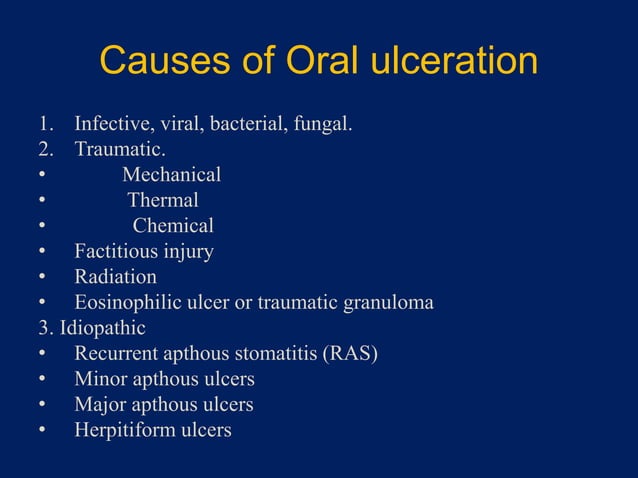 Causes of Oral ulceration

1. Infective, viral, bacterial, fungal.
2. Traumatic.
• Mechanical
• Thermal
• Chemical
• Factitious injury
• Radiation
• Eosinophilic ulcer or traumatic granuloma
3. Idiopathic
• Recurrent apthous stomatitis (RAS)
• Minor apthous ulcers
• Major apthous ulcers
• Herpitiform ulcers